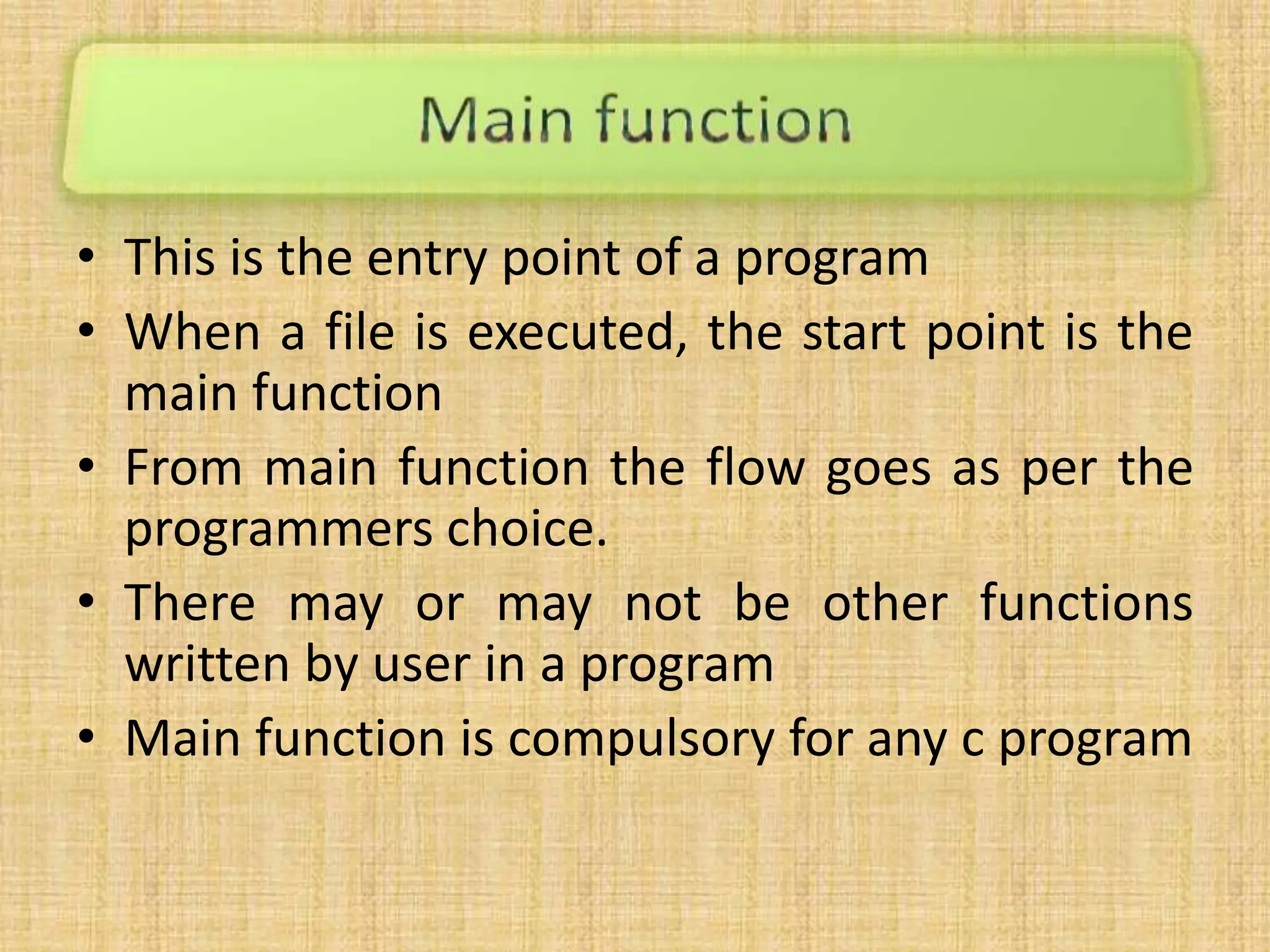 Main function

• This is the entry point of a program
• When a file is executed, the start point is the main function
• From main function the flow goes as per the programmers choice.
• There may or may not be other functions written by user in a program
• Main function is compulsory for any c program